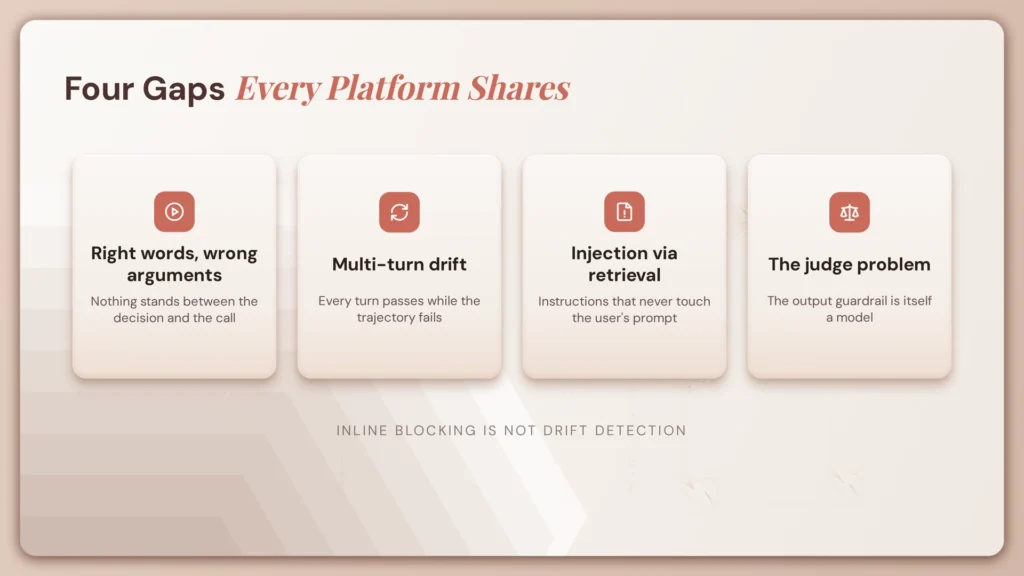 Four Gaps Every Platform Shares

Right words, wrong arguments

Nothing stands between the decision and the call

Multi-turn drift

Every turn passes while the trajectory fails

Injection via retrieval

Instructions that never touch the user's prompt

The judge problem

The output guardrail is itself a model

INLINE BLOCKING IS NOT DRIFT DETECTION